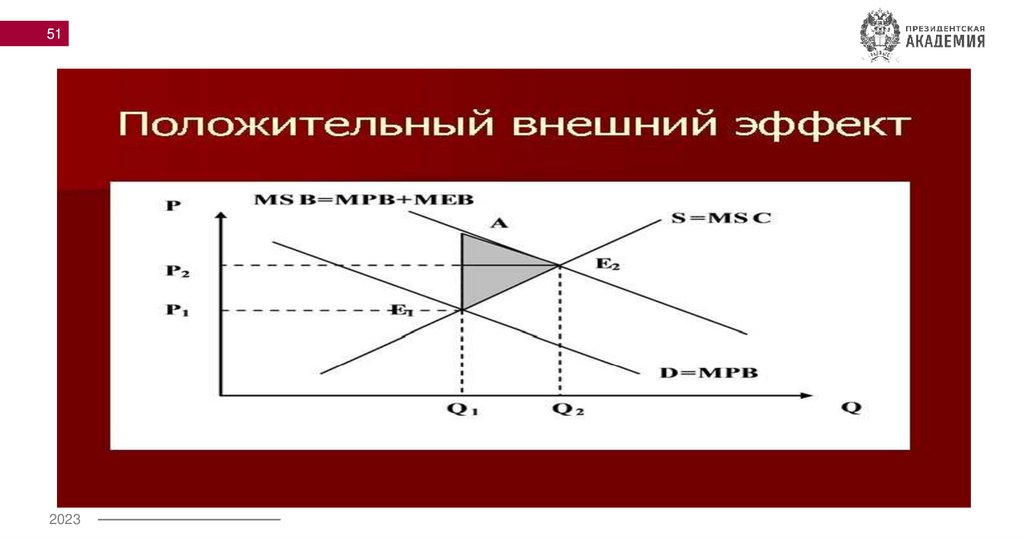 51

ПРЕЗИДЕНТСКАЯ АКАДЕМИЯ

Положительный внешний эффект

P
MSB=MPB+MEB
A
S=MSC
$P_2$
$E_2$
$P_1$
$E_1$
D=MPB
$Q_1$
$Q_2$
Q

2023